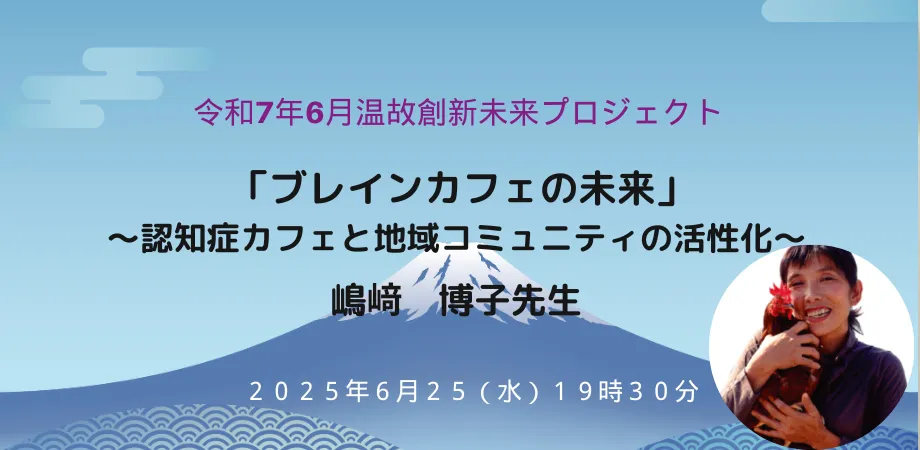 令和7年6月温故創新未来プロジェクト

「ブレインカフェの未来」
～認知症カフェと地域コミュニティの活性化～

嶋﨑　博子先生

２０２５年6月２５（水）１9時３０分